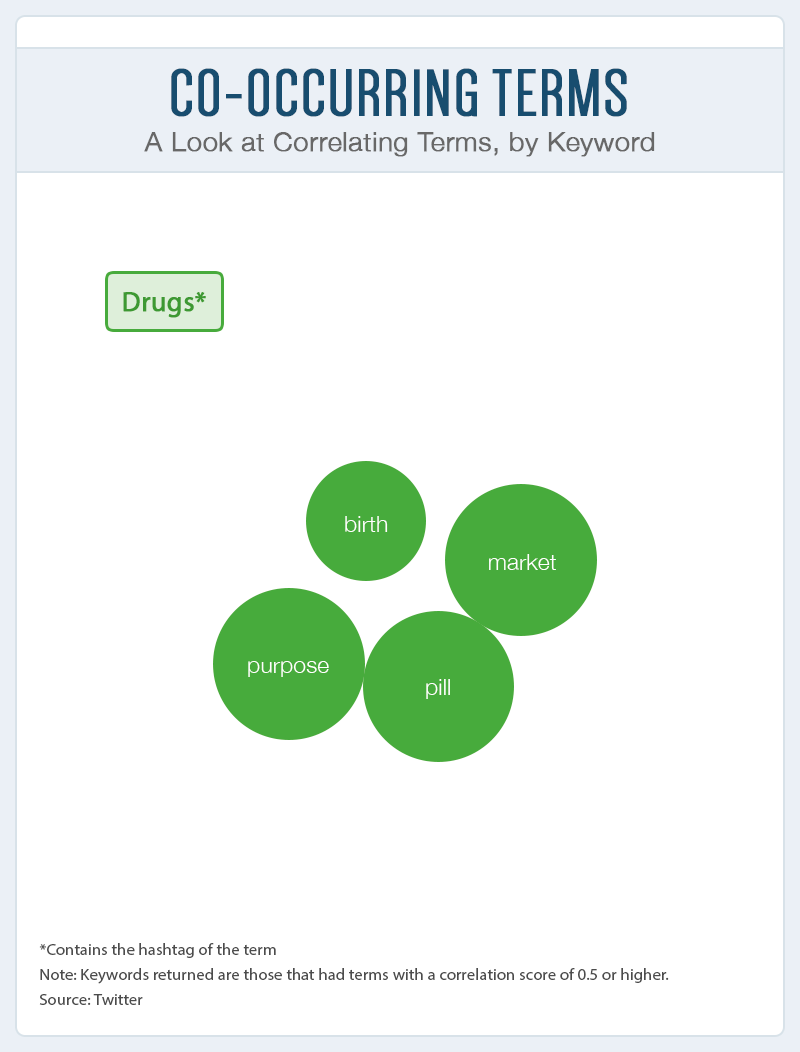 CO-OCCURRING TERMS
A Look at Correlating Terms, by Keyword

Drugs*

birth
market
purpose
pill

*Contains the hashtag of the term
Note: Keywords returned are those that had terms with a correlation score of 0.5 or higher.
Source: Twitter